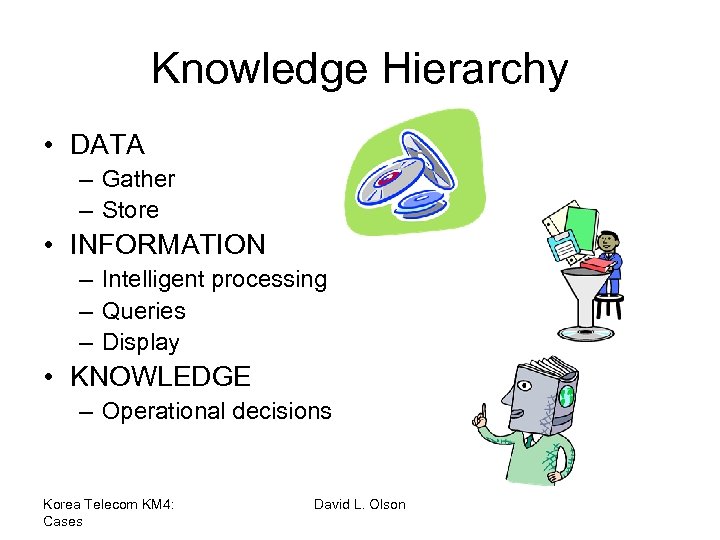 Knowledge Hierarchy

• DATA
– Gather
– Store
• INFORMATION
– Intelligent processing
– Queries
– Display
• KNOWLEDGE
– Operational decisions

Korea Telecom KM4: Cases

David L. Olson